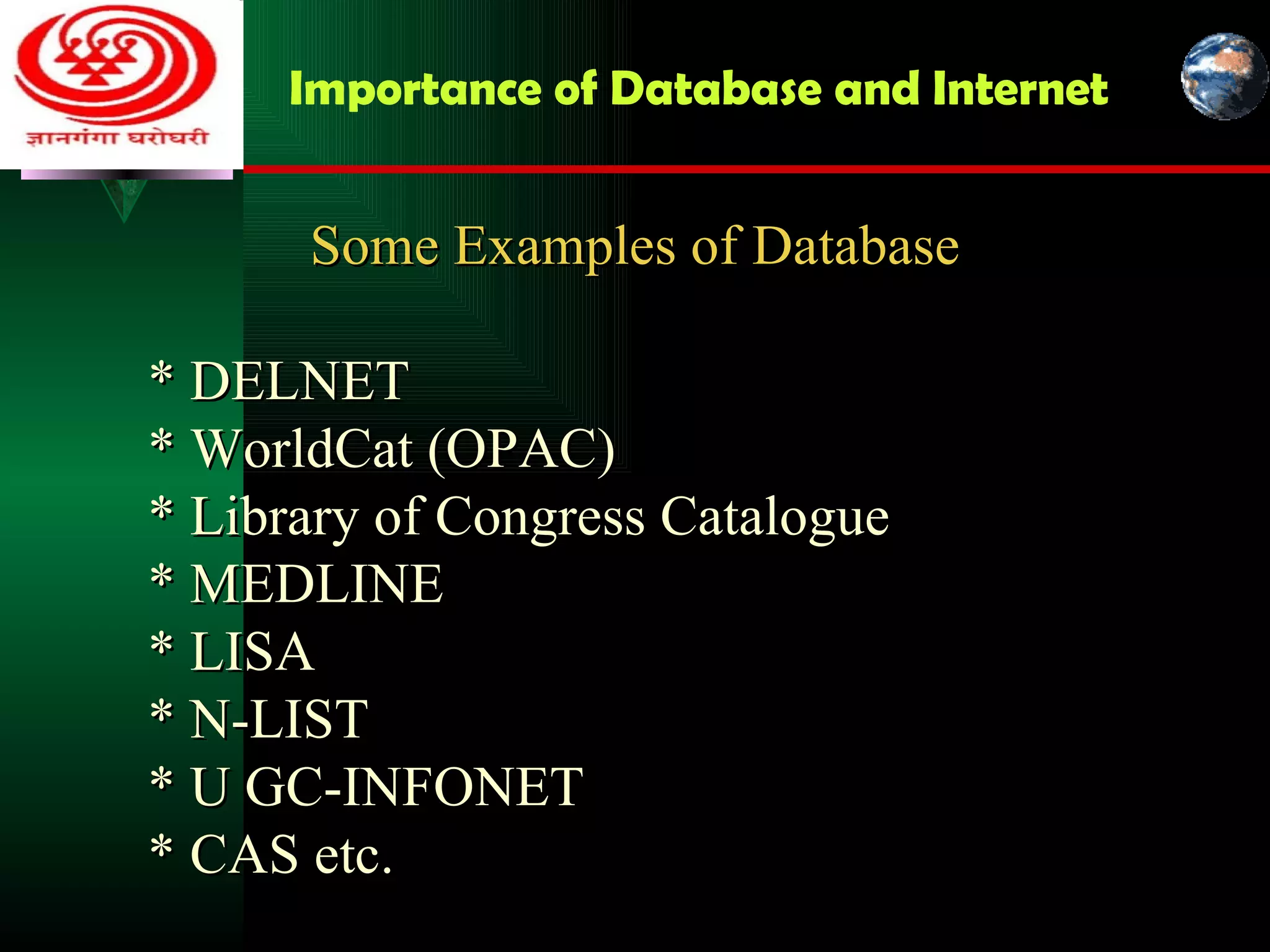 ज्ञानगंगा घरोघरी

Importance of Database and Internet

Some Examples of Database

* DELNET
* WorldCat (OPAC)
* Library of Congress Catalogue
* MEDLINE
* LISA
* N-LIST
* U GC-INFONET
* CAS etc.